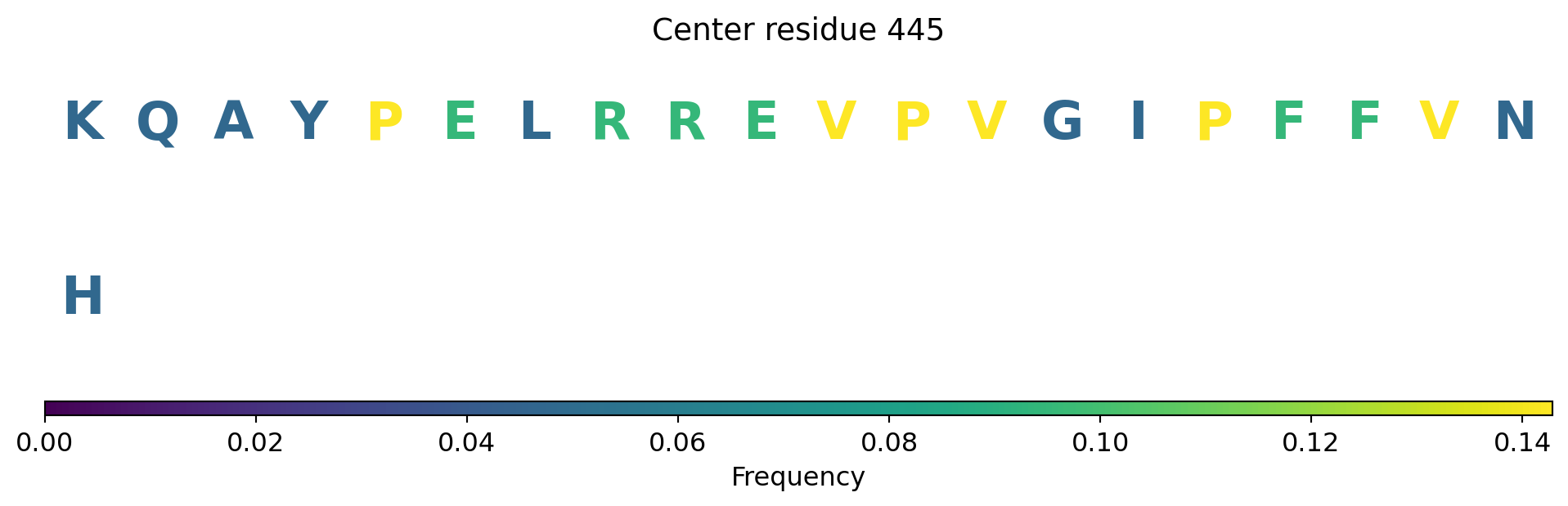 Center residue 445

K Q A Y P E L R R E V P V G I P F F V N

H

0.00 0.02 0.04 0.06 0.08 0.10 0.12 0.14

Frequency